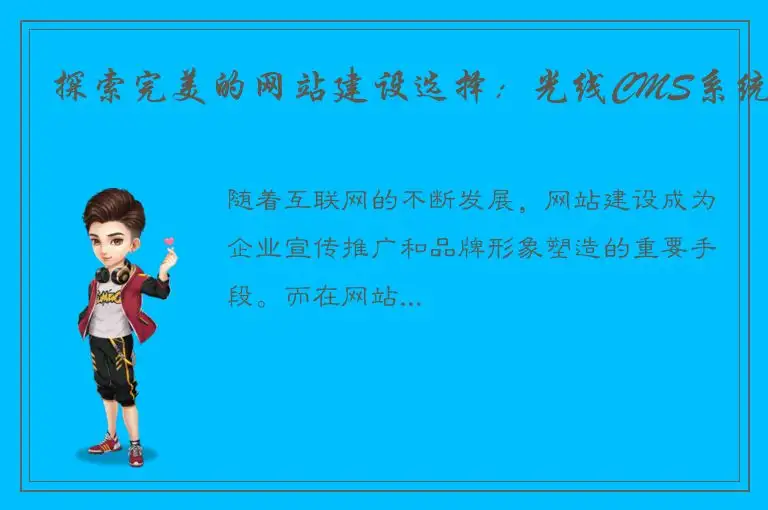 探索完美的网站建设选择：光线CMS系统

随着互联网的不断发展，网站建设成为企业宣传推广和品牌形象塑造的重要手段。而在网站...